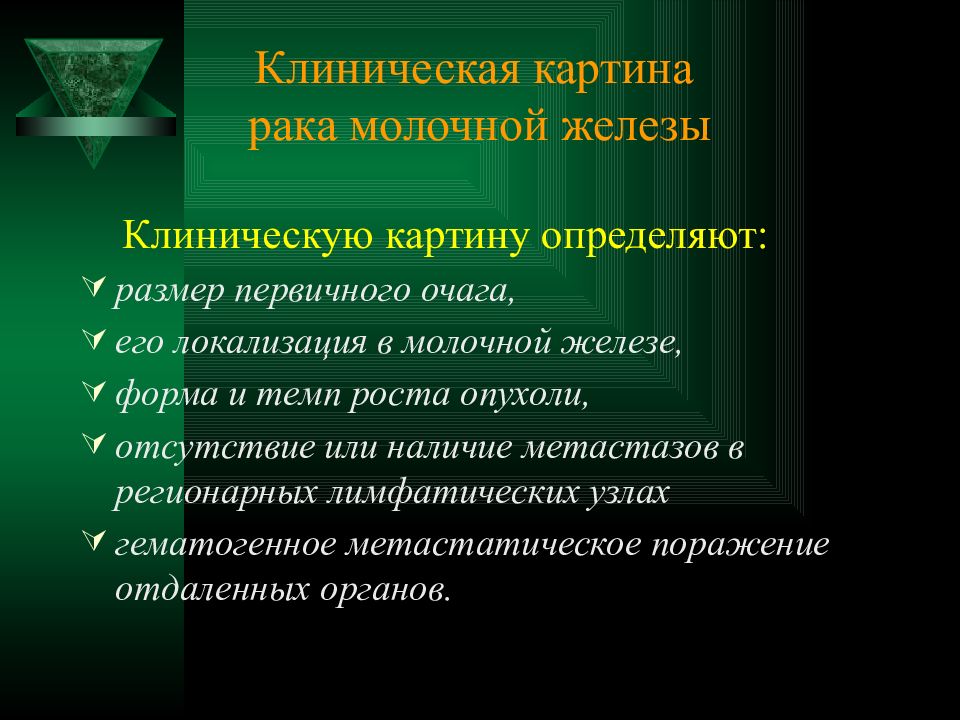 Клиническая картина рака молочной железы

Клиническую картину определяют:

размер первичного очага,

его локализация в молочной железе,

форма и темп роста опухоли,

отсутствие или наличие метастазов в регионарных лимфатических узлах

гематогенное метастатическое поражение отдаленных органов.